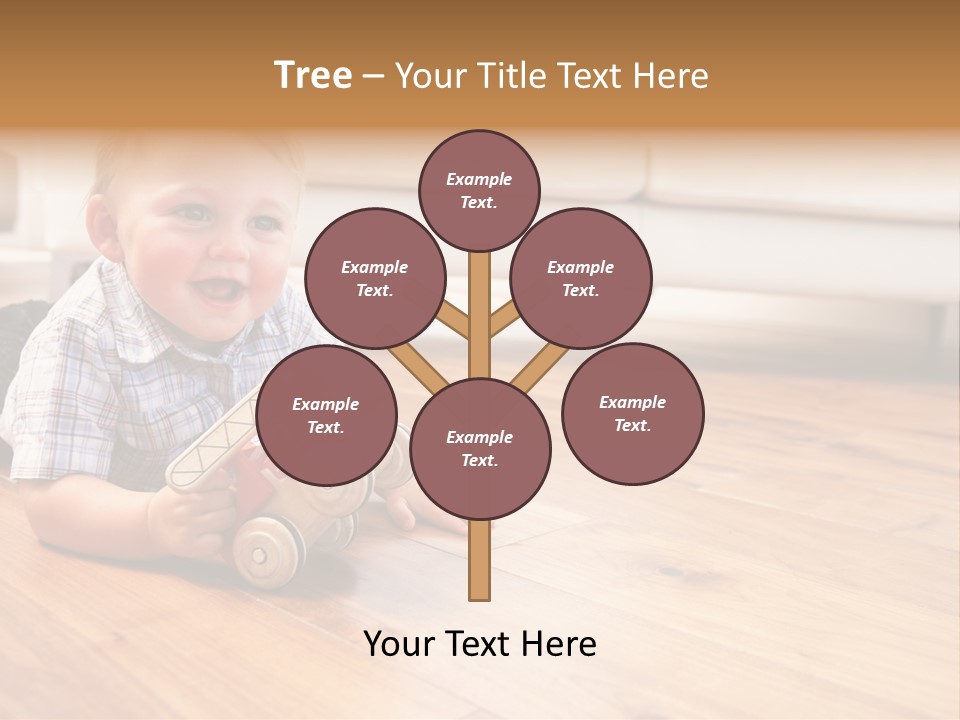 Tree – Your Title Text Here

Example Text.

Example Text.

Example Text.

Example Text.

Example Text.

Example Text.

Your Text Here